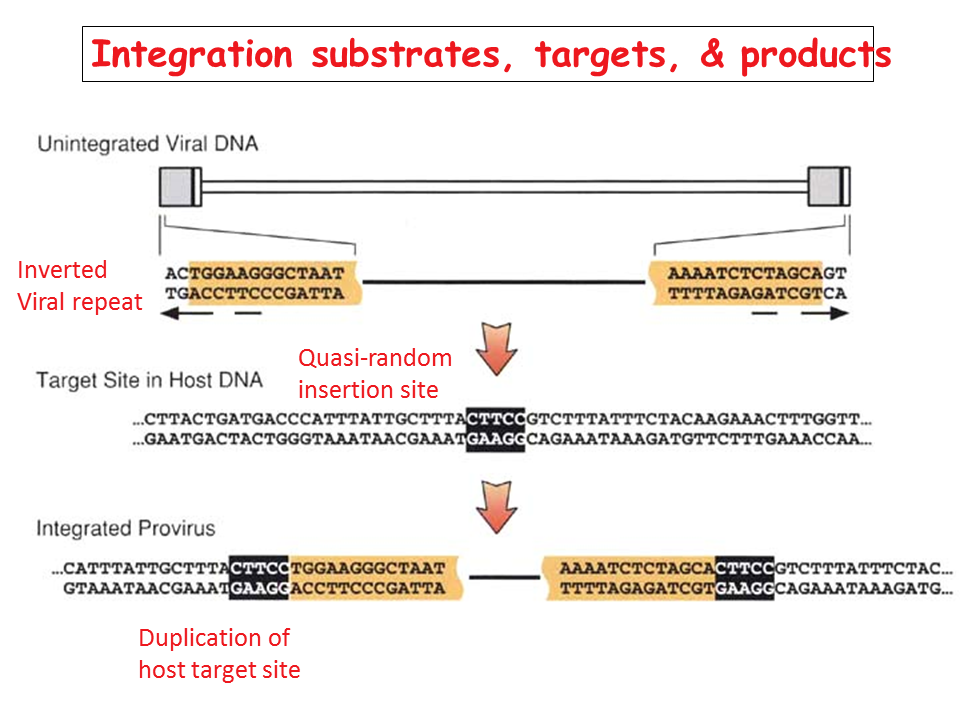 Integration substrates, targets, & products

Unintegrated Viral DNA

Inverted Viral repeat

ACTGGAAGGGCTAAT
TGACCTTCCCGATTA

AAAATCTCTAGCAGT
TTTTAGAGATCGTCA

Target Site in Host DNA

Quasi-random insertion site

...CTTACTGATGACCCATTTATTGCTTTACTTCCGTCTTTATTTCTACAAGAAACTTTGGTT...
...GAATGACTACTGGGTAAATAACGAAATGAAGGCAGAAATAAAGATGTTCTTTGAAACCAA...

Integrated Provirus

...CATTTATTGCTTTACTTCCTGGAAGGGCTAAT
GTAAATAACGAAATGAAGGACCTTCCCGATTA

AAAATCTCTAGCACTTCCGTCTTTATTTCTAC...
TTTTAGAGATCGTGAAGGCAGAAATAAAGATG...

Duplication of host target site